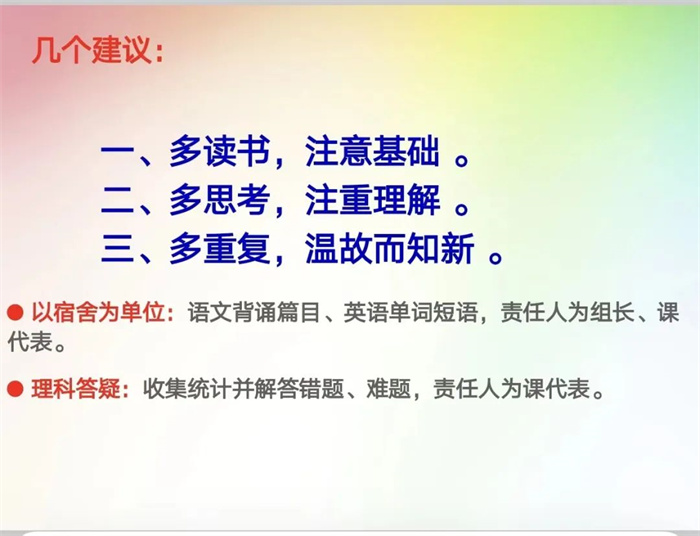 几个建议：

一、多读书，注意基础 。
二、多思考，注重理解 。
三、多重复，温故而知新 。

● 以宿舍为单位：语文背诵篇目、英语单词短语，责任人为组长、课代表。

● 理科答疑：收集统计并解答错题、难题，责任人为课代表。